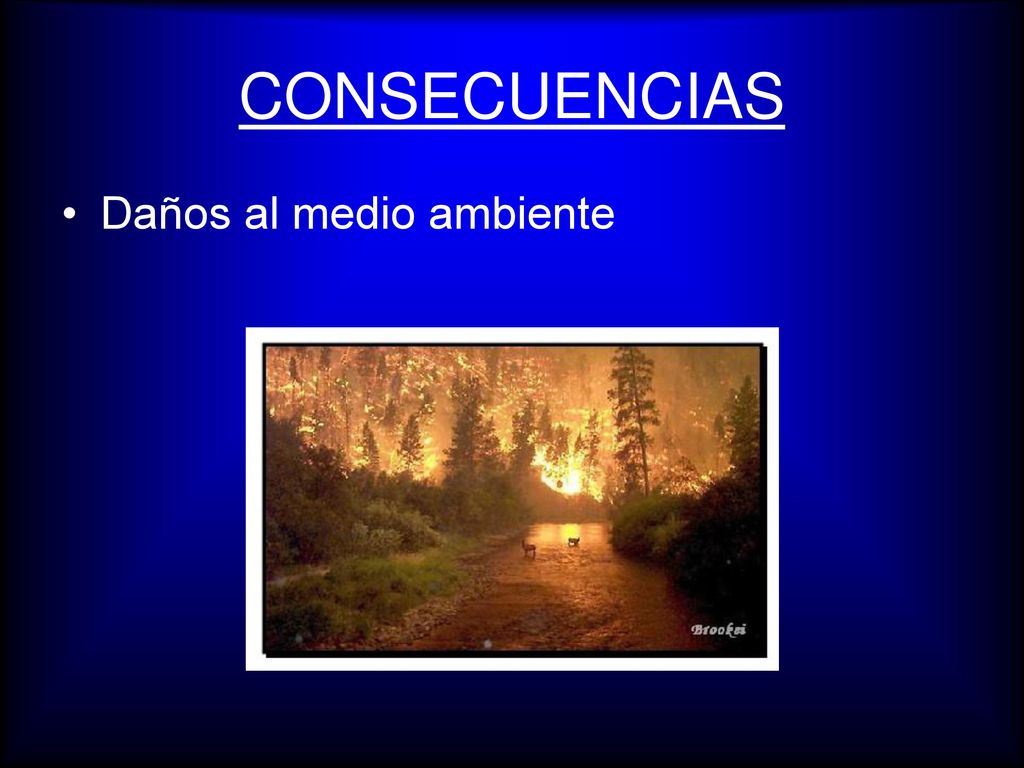 CONSECUENCIAS

• Daños al medio ambiente

Brooksi